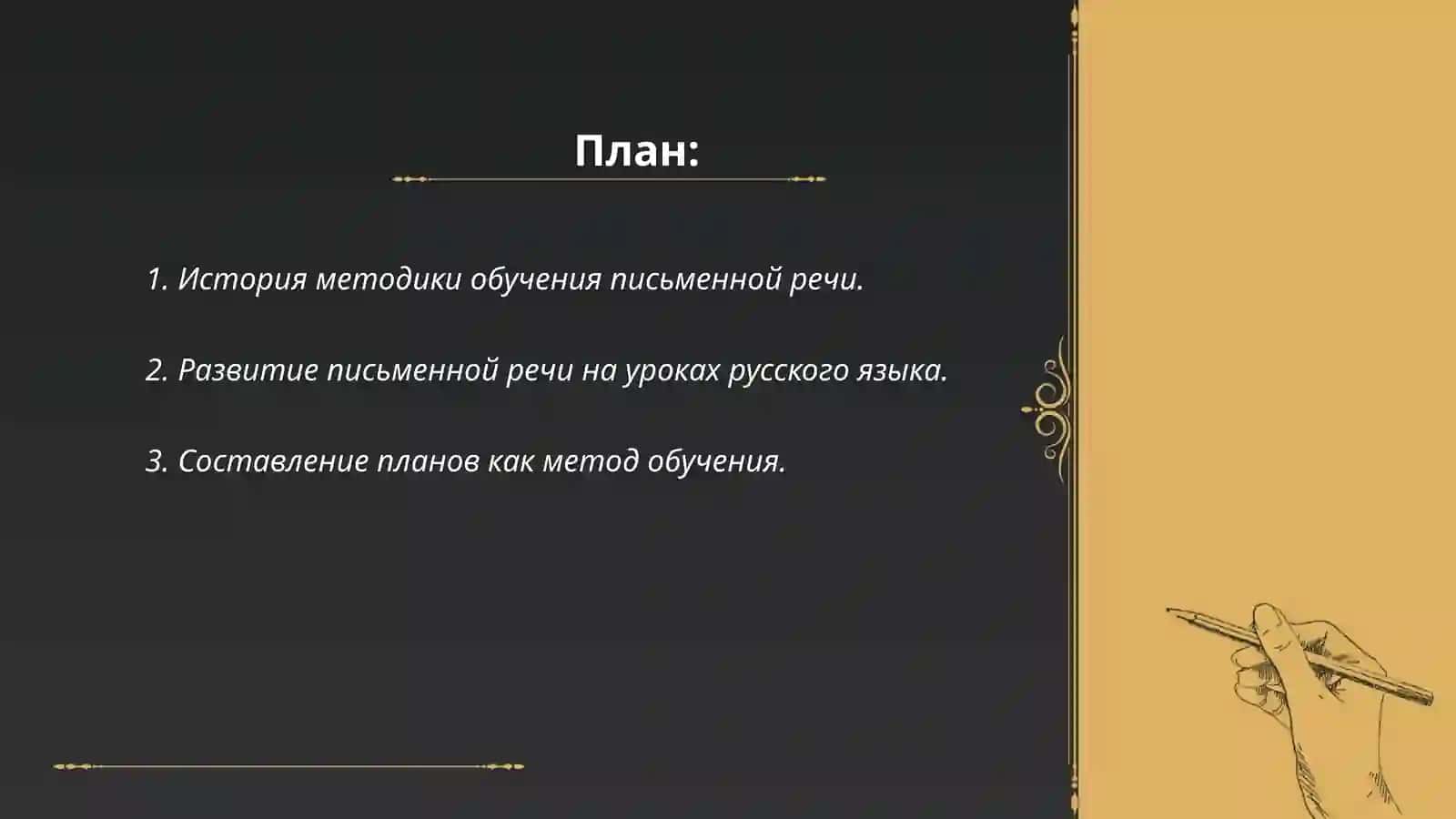 План:

1. История методики обучения письменной речи.

2. Развитие письменной речи на уроках русского языка.

3. Составление планов как метод обучения.